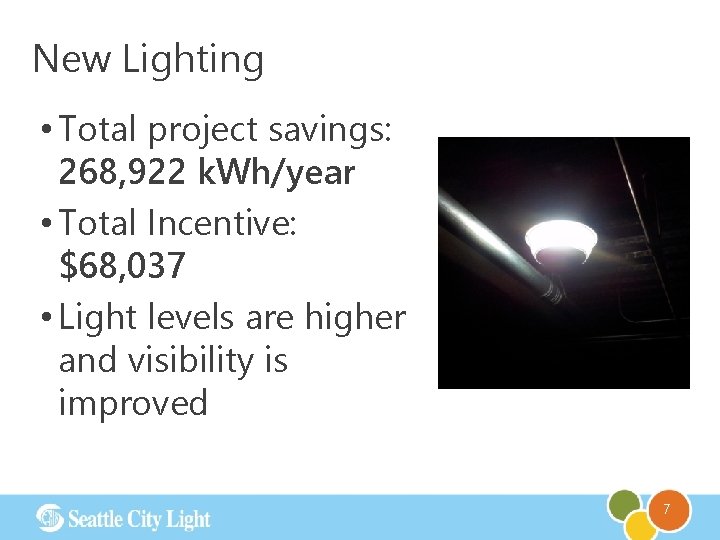 New Lighting

• Total project savings: 268,922 kWh/year

• Total Incentive: $68,037

• Light levels are higher and visibility is improved

Seattle City Light

7